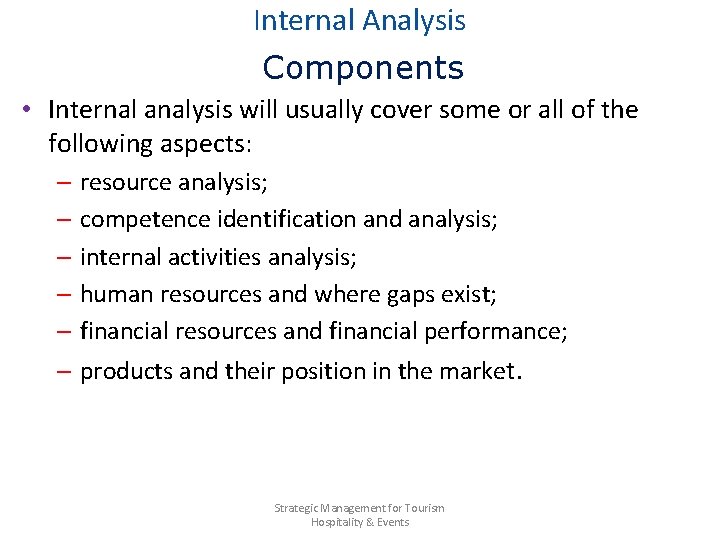 Internal Analysis

Components

• Internal analysis will usually cover some or all of the following aspects:

– resource analysis;

– competence identification and analysis;

– internal activities analysis;

– human resources and where gaps exist;

– financial resources and financial performance;

– products and their position in the market.

Strategic Management for Tourism Hospitality & Events